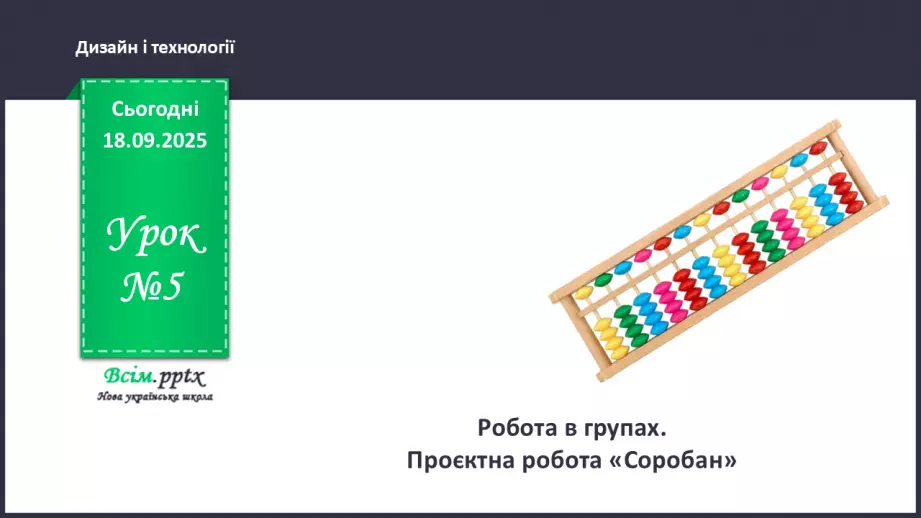 Дизайн і технології

Сьогодні
18.09.2025

Урок
№5

Всім.pptx
Нова українська школа

Робота в групах.
Проєктна робота «Соробан»